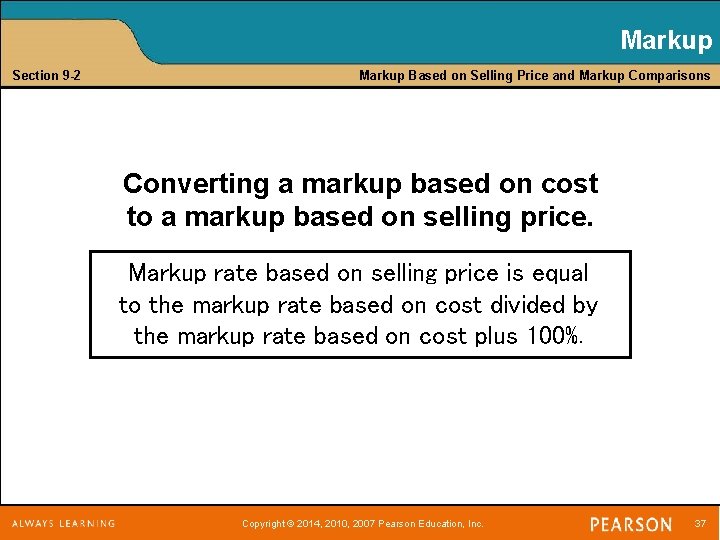 Markup

Section 9-2

Markup Based on Selling Price and Markup Comparisons

Converting a markup based on cost to a markup based on selling price.

Markup rate based on selling price is equal to the markup rate based on cost divided by the markup rate based on cost plus 100%.

ALWAYS LEARNING

Copyright © 2014, 2010, 2007 Pearson Education, Inc.

PEARSON

37